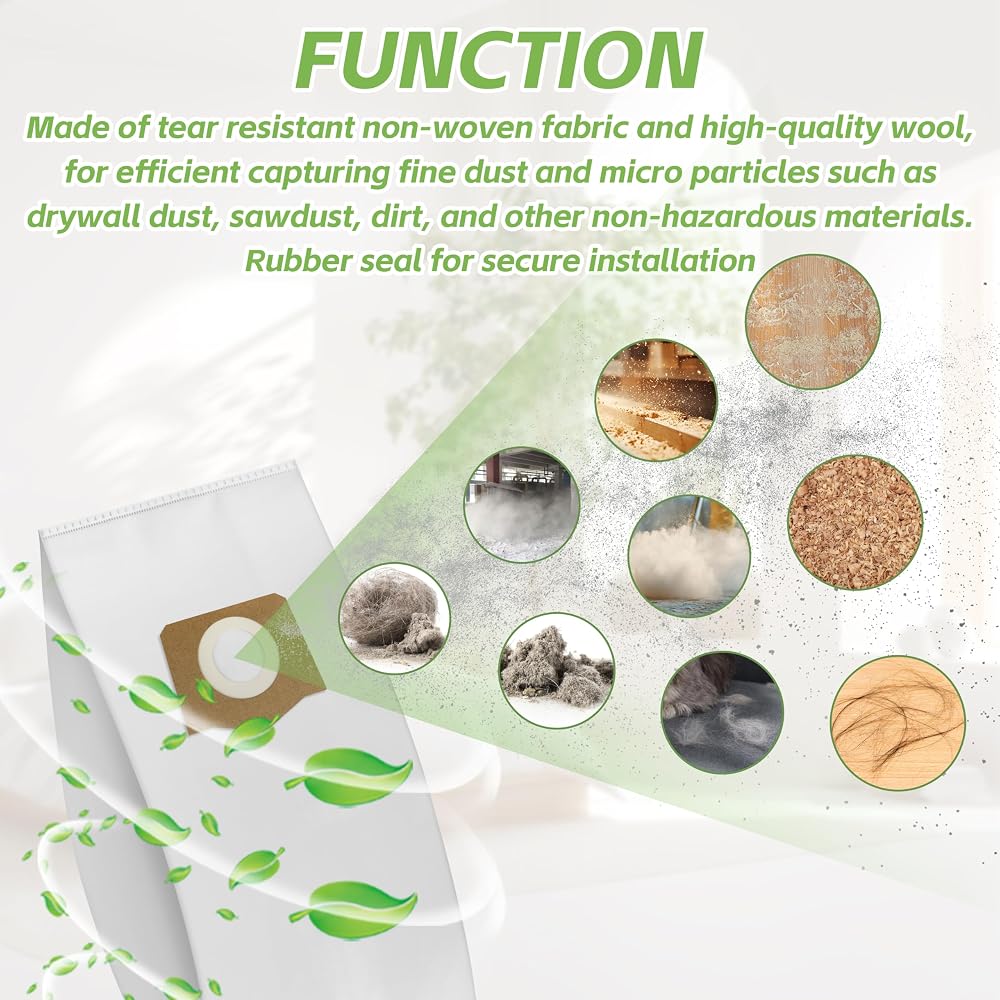 FUNCTION

Made of tear resistant non-woven fabric and high-quality wool, for efficient capturing fine dust and micro particles such as drywall dust, sawdust, dirt, and other non-hazardous materials. Rubber seal for secure installation